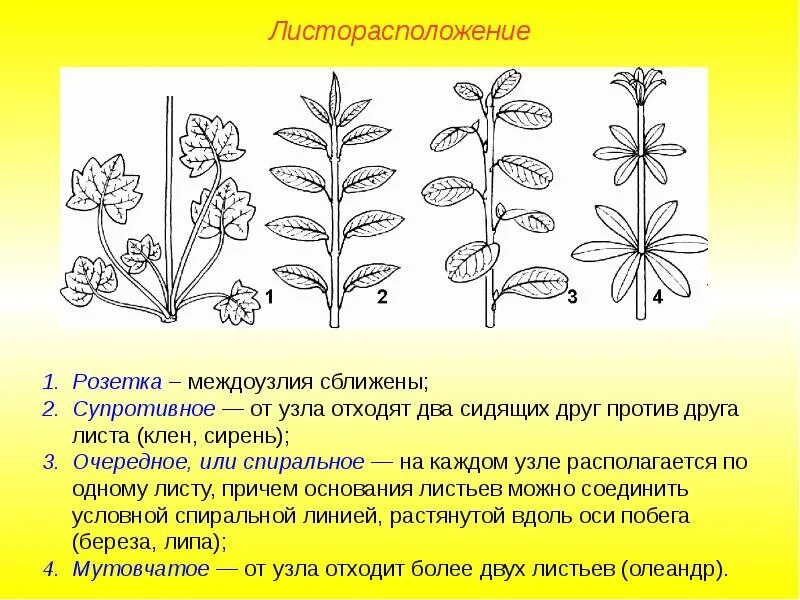 Листорасположение

1 2 3 4

1. Розетка – междоузлия сближены;
2. Супротивное — от узла отходят два сидящих друг против друга листа (клен, сирень);
3. Очередное, или спиральное — на каждом узле располагается по одному листу, причем основания листьев можно соединить условной спиральной линией, растянутой вдоль оси побега (береза, липа);
4. Мутовчатое — от узла отходит более двух листьев (олеандр).